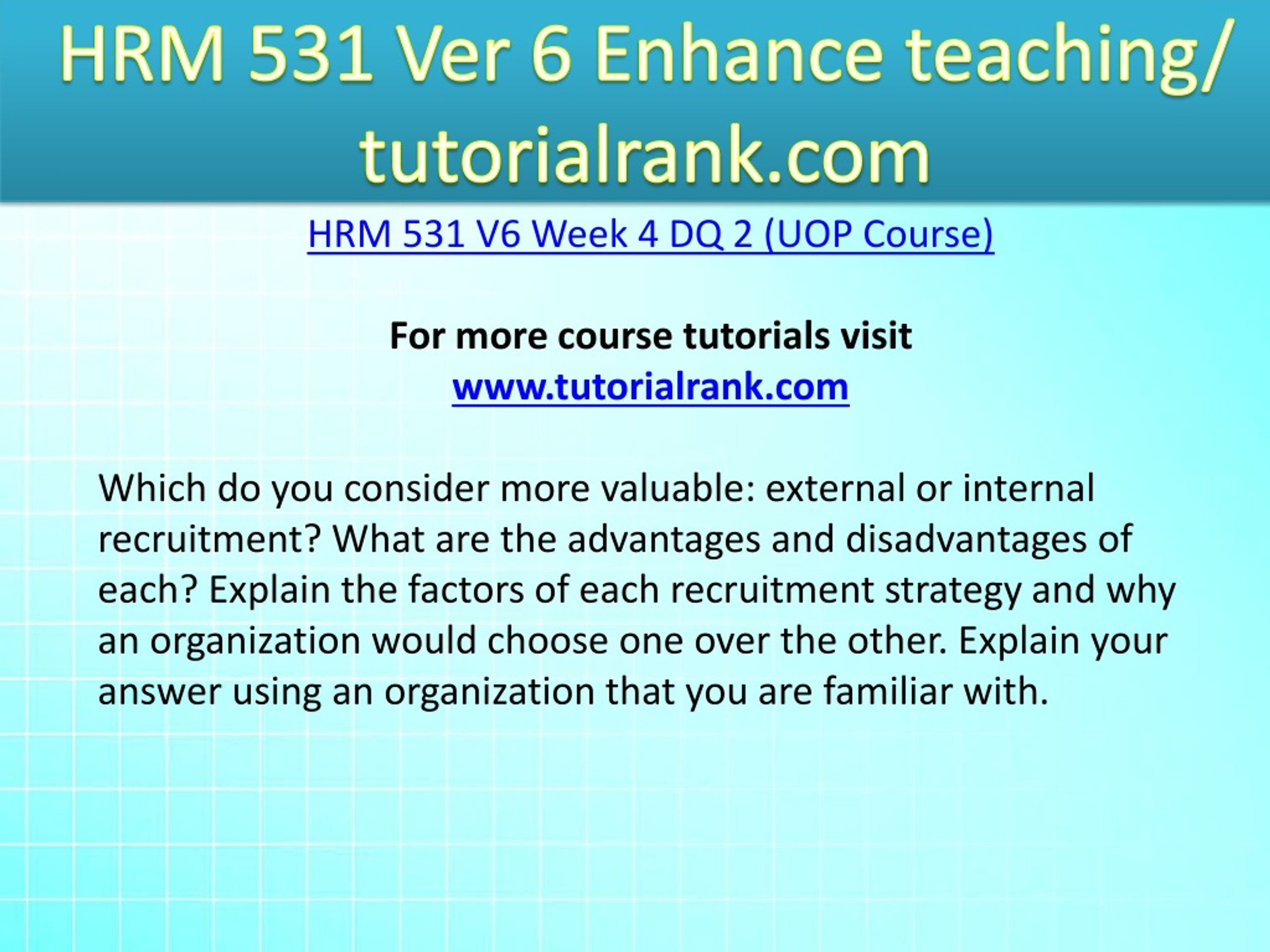 HRM 531 Ver 6 Enhance teaching/ tutorialrank.com

HRM 531 V6 Week 4 DQ 2 (UOP Course)

For more course tutorials visit
www.tutorialrank.com

Which do you consider more valuable: external or internal recruitment? What are the advantages and disadvantages of each? Explain the factors of each recruitment strategy and why an organization would choose one over the other. Explain your answer using an organization that you are familiar with.